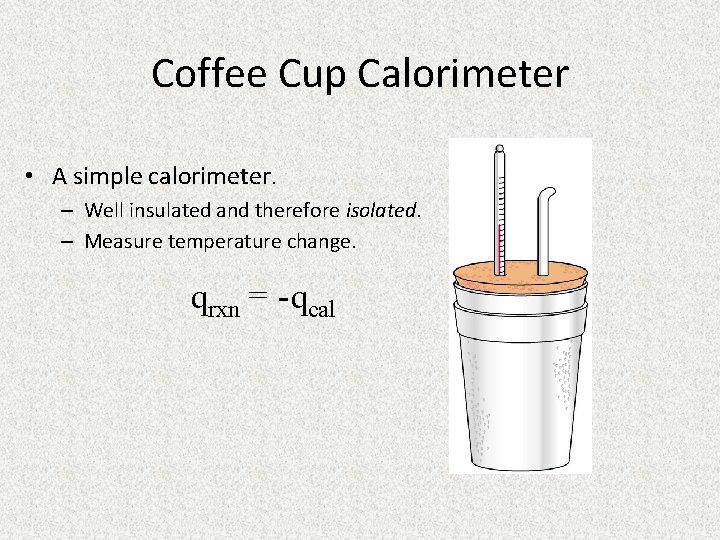 Coffee Cup Calorimeter

• A simple calorimeter.
– Well insulated and therefore isolated.
– Measure temperature change.

$q_{rxn} = -q_{cal}$